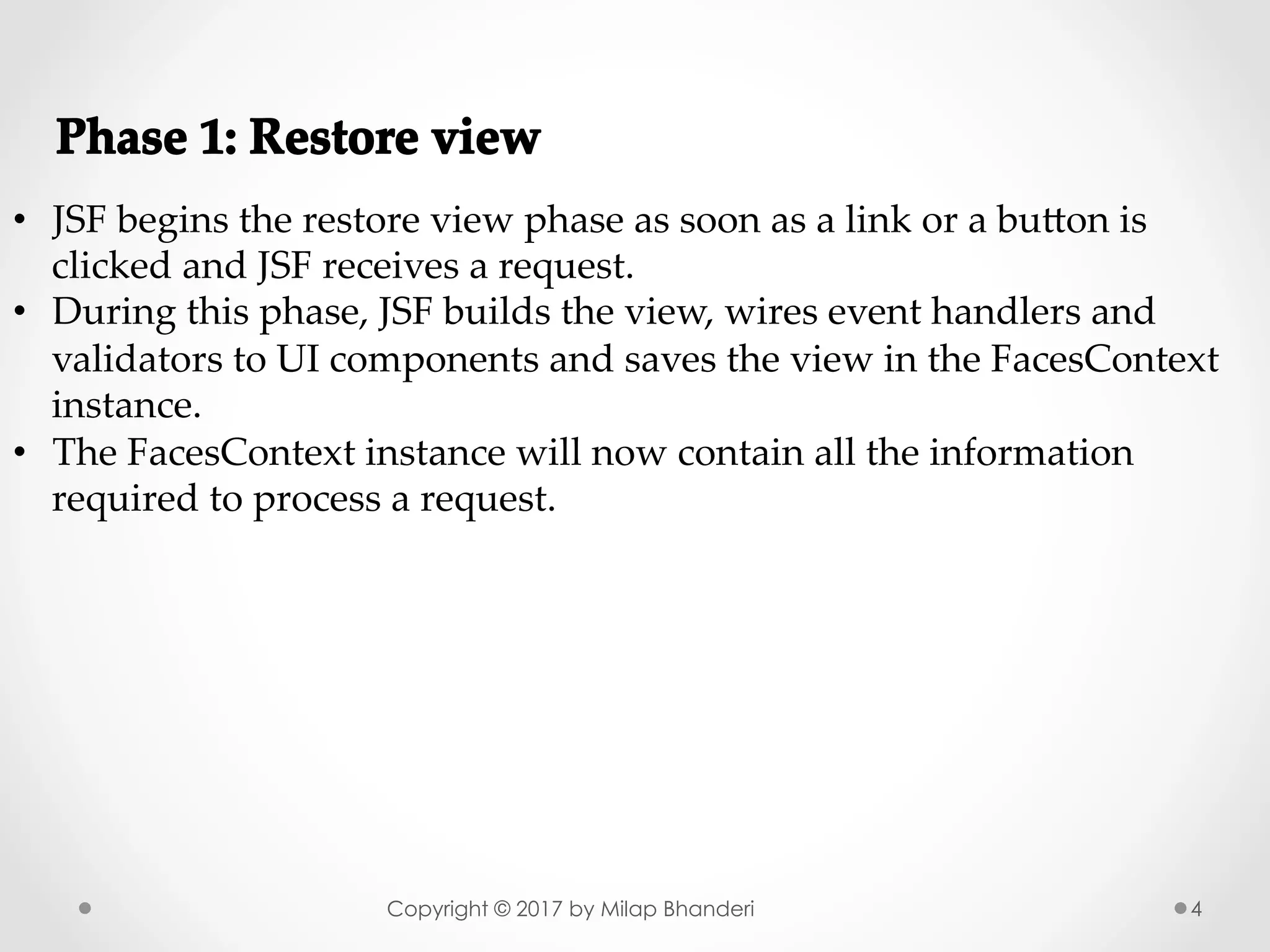 Phase 1: Restore view

• JSF begins the restore view phase as soon as a link or a button is clicked and JSF receives a request.
• During this phase, JSF builds the view, wires event handlers and validators to UI components and saves the view in the FacesContext instance.
• The FacesContext instance will now contain all the information required to process a request.

Copyright © 2017 by Milap Bhanderi

4